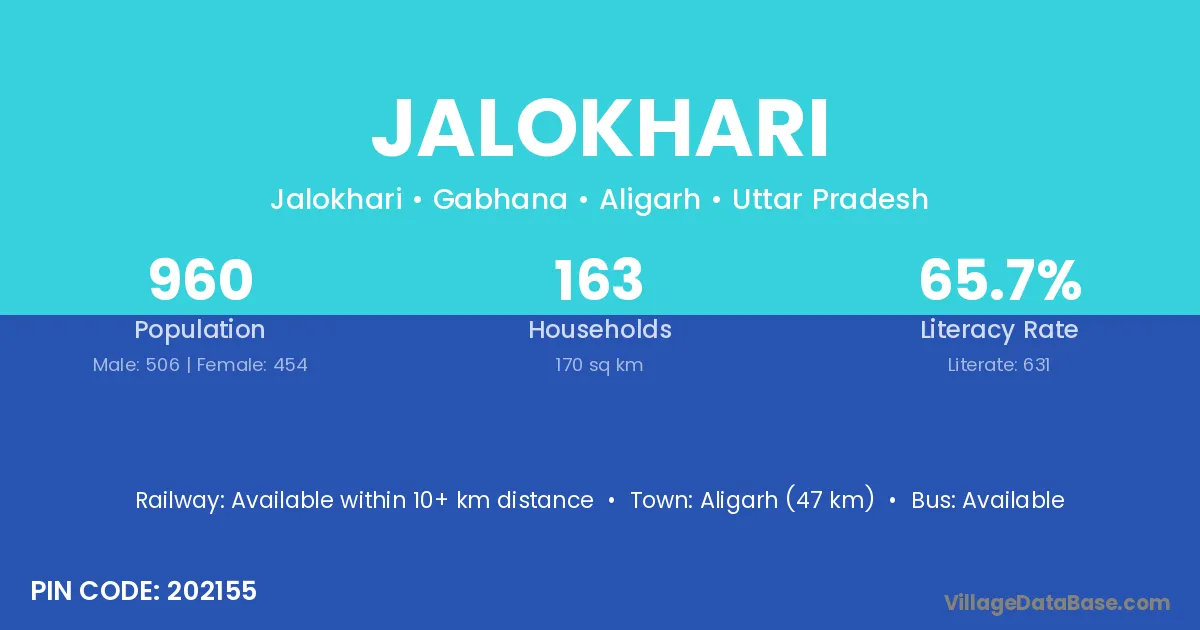 JALOKHARI

Jalokhari • Gabhana • Aligarh • Uttar Pradesh

960
Population
Male: 506 | Female: 454

163
Households
170 sq km

65.7%
Literacy Rate
Literate: 631

Railway: Available within 10+ km distance • Town: Aligarh (47 km) • Bus: Available

PIN CODE: 202155

VillageDataBase.com